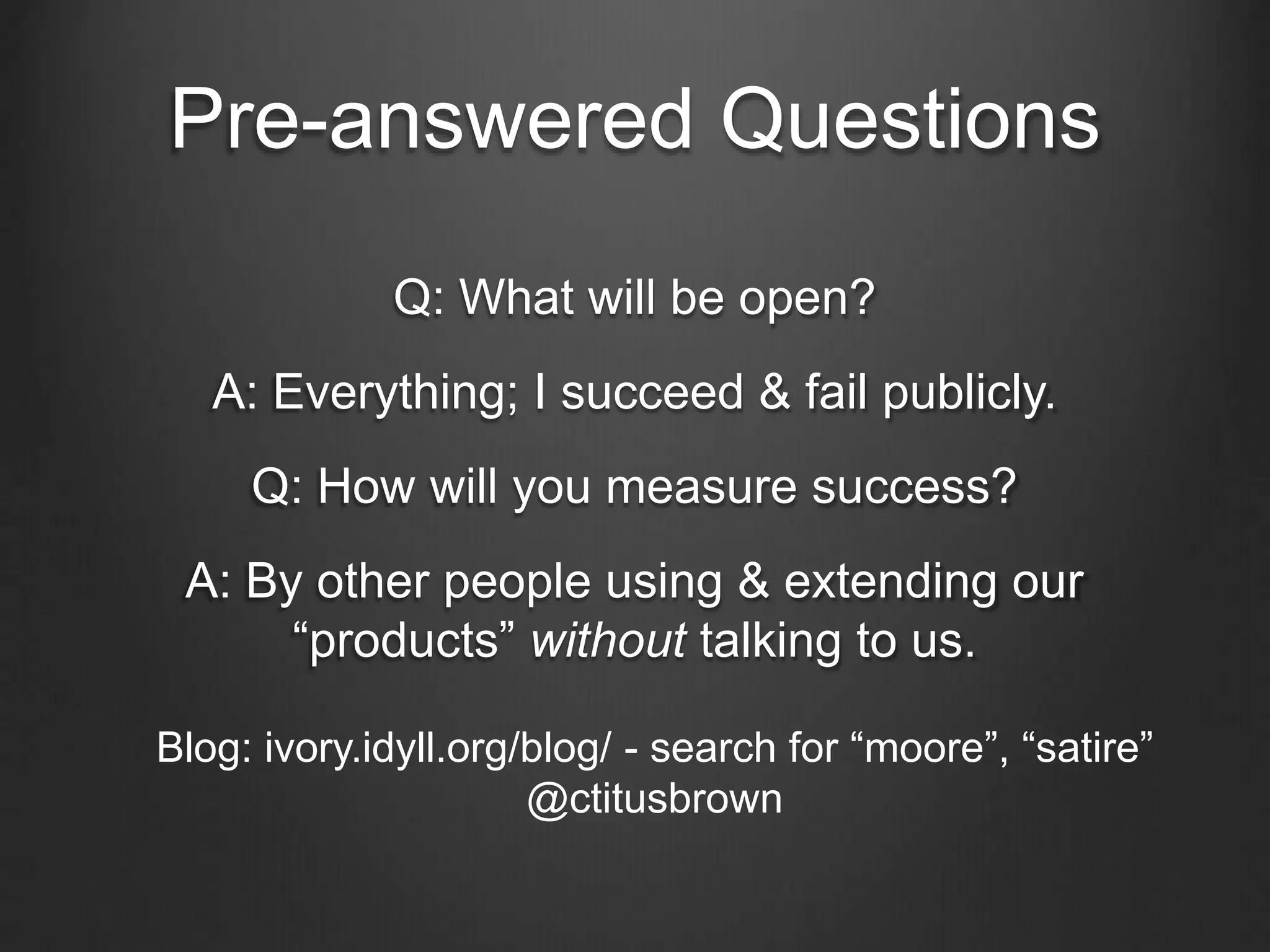 Pre-answered Questions

Q: What will be open?

A: Everything; I succeed & fail publicly.

Q: How will you measure success?

A: By other people using & extending our “products” without talking to us.

Blog: ivory.idyll.org/blog/ - search for “moore”, “satire”
@ctitusbrown